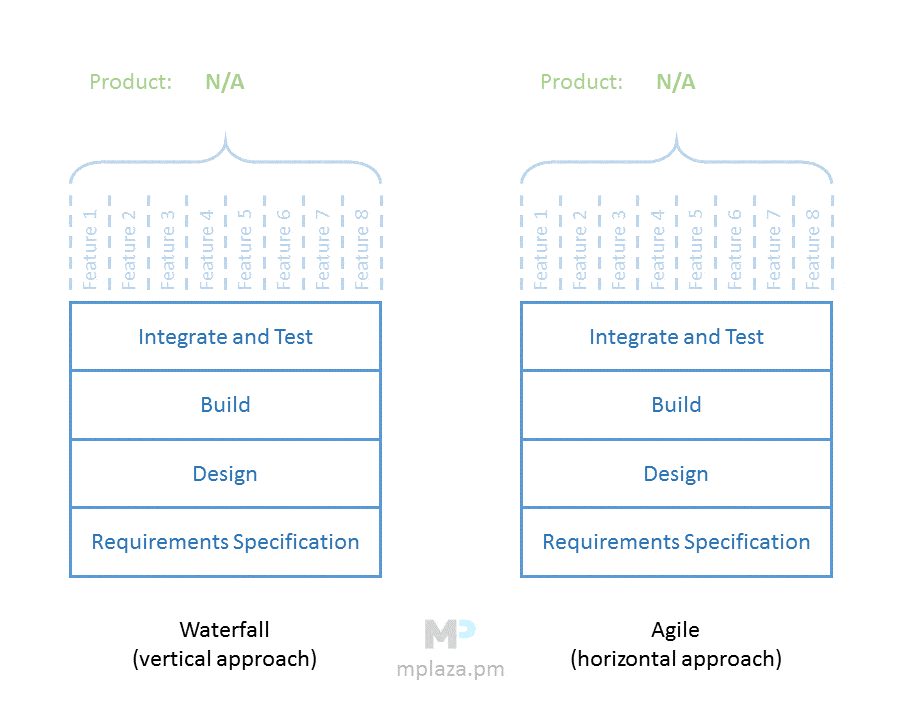 Product: N/A

Feature 1 Feature 2 Feature 3 Feature 4 Feature 5 Feature 6 Feature 7 Feature 8

Integrate and Test

Build

Design

Requirements Specification

Waterfall
(vertical approach)

Product: N/A

Feature 1 Feature 2 Feature 3 Feature 4 Feature 5 Feature 6 Feature 7 Feature 8

Integrate and Test

Build

Design

Requirements Specification

Agile
(horizontal approach)

MP
mplaza.pm